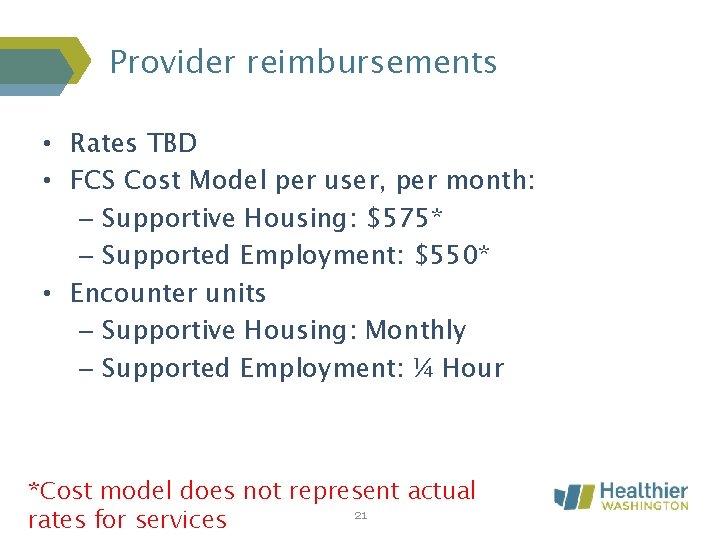 Provider reimbursements

• Rates TBD
• FCS Cost Model per user, per month:
– Supportive Housing: \$575*
– Supported Employment: \$550*
• Encounter units
– Supportive Housing: Monthly
– Supported Employment: ¼ Hour

*Cost model does not represent actual rates for services

21

Healthier WASHINGTON